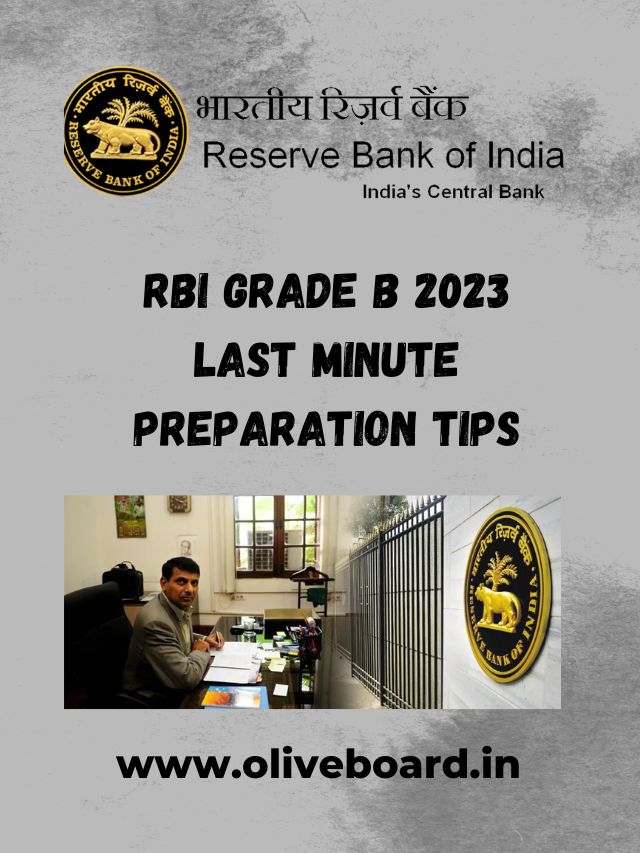 भारतीय रिज़र्व बैंक
RESERVE BANK OF INDIA
भारतीय रिज़र्व बैंक
Reserve Bank of India
India's Central Bank

RBI GRADE B 2023
LAST MINUTE
PREPARATION TIPS

भारतीय रिज़र्व बैंक
RESERVE BANK OF INDIA

www.oliveboard.in